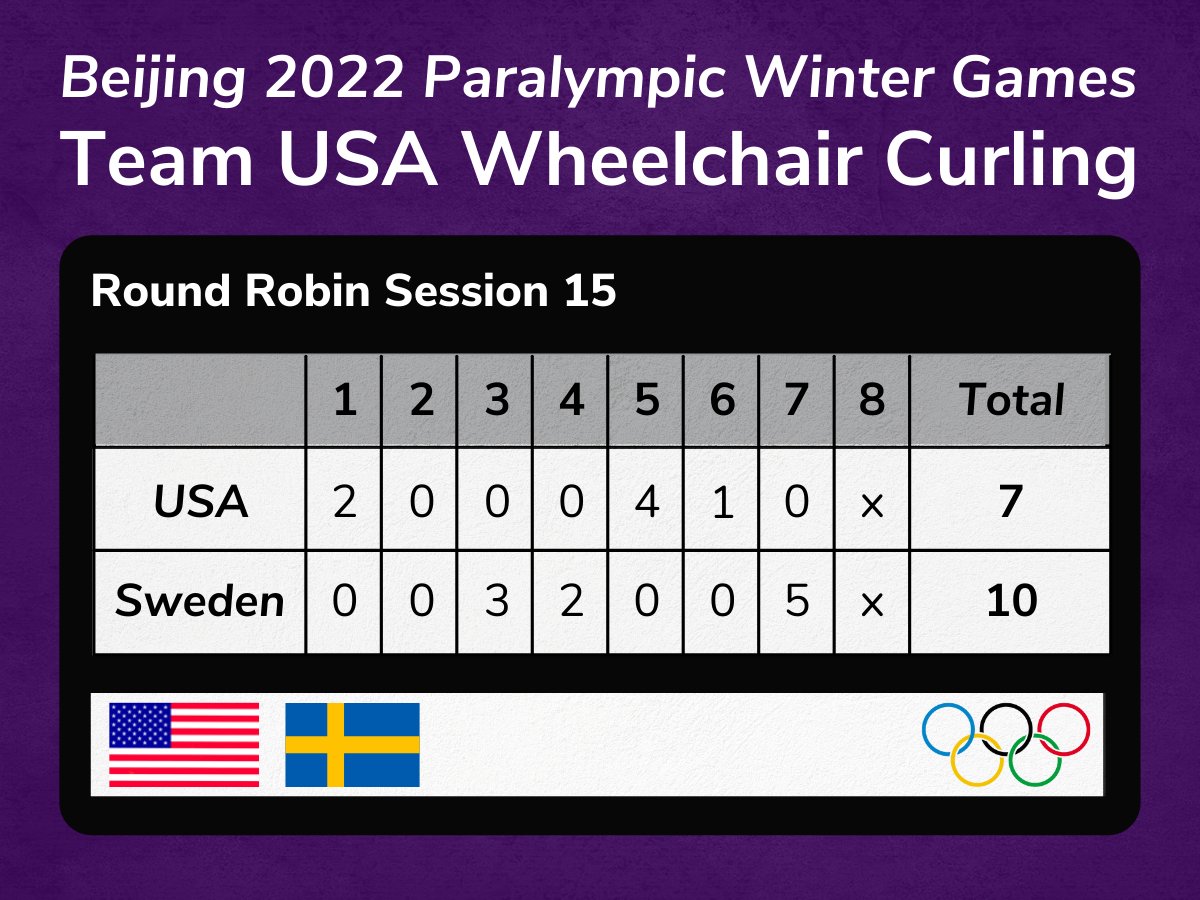 Beijing 2022 Paralympic Winter Games
Team USA Wheelchair Curling

Round Robin Session 15

| | 1 | 2 | 3 | 4 | 5 | 6 | 7 | 8 | Total |
|---|---|---|---|---|---|---|---|---|---|
| USA | 2 | 0 | 0 | 0 | 4 | 1 | 0 | x | 7 |
| Sweden | 0 | 0 | 3 | 2 | 0 | 0 | 5 | x | 10 |